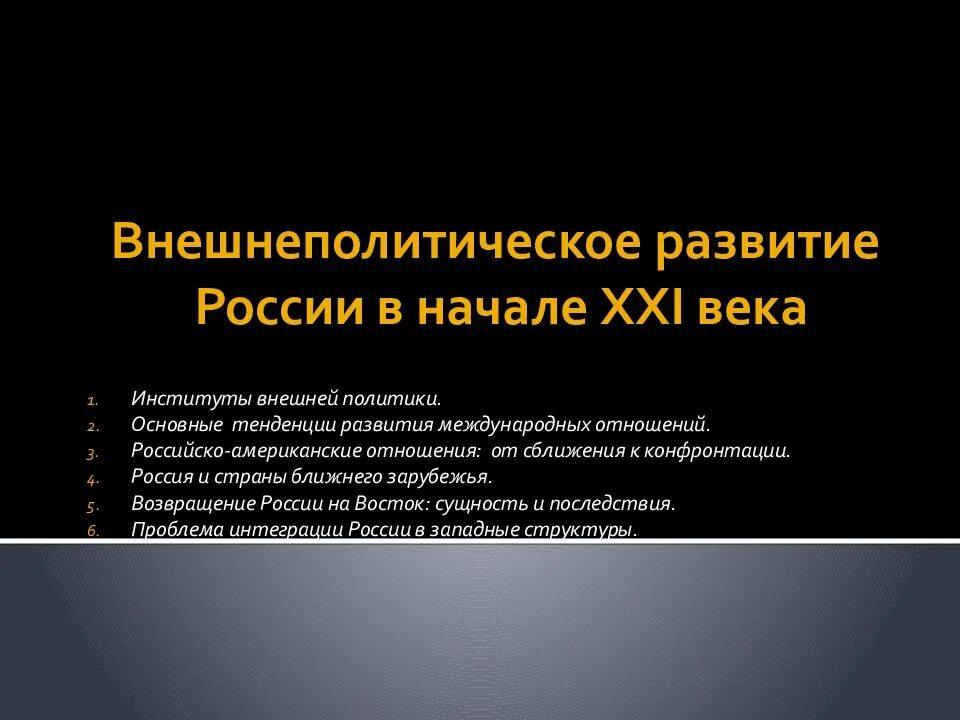 Внешнеполитическое развитие России в начале XXI века

1. Институты внешней политики.
2. Основные тенденции развития международных отношений.
3. Российско-американские отношения: от сближения к конфронтации.
4. Россия и страны ближнего зарубежья.
5. Возвращение России на Восток: сущность и последствия.
6. Проблема интеграции России в западные структуры.